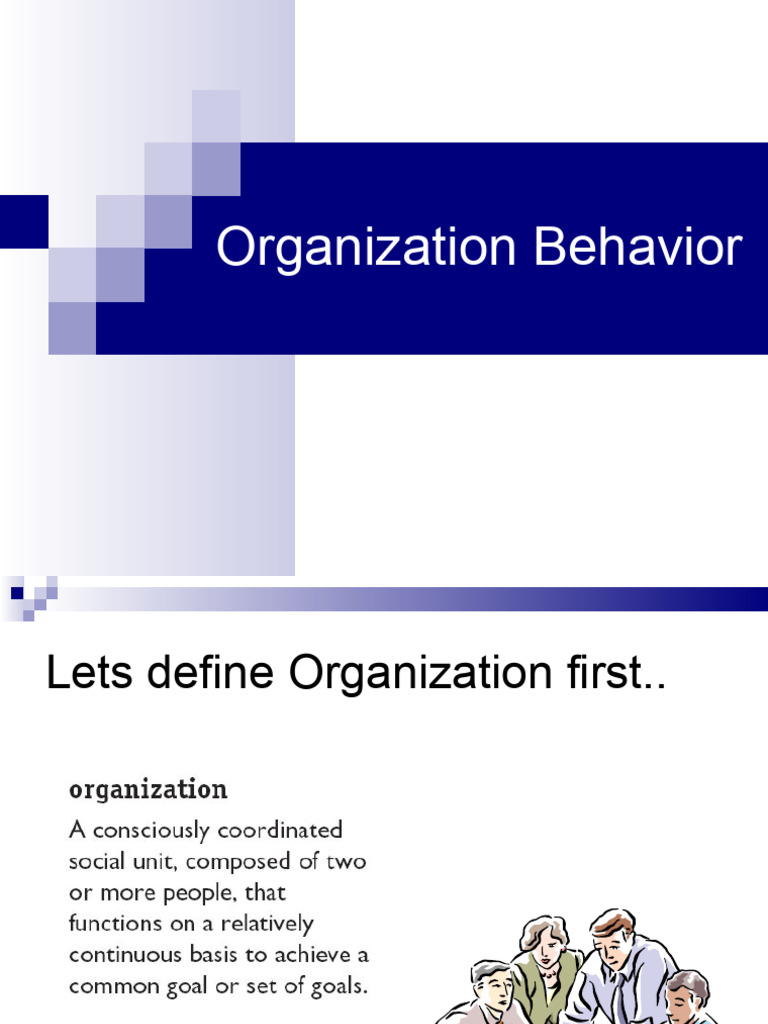 Organization Behavior

Lets define Organization first..

organization

A consciously coordinated social unit, composed of two or more people, that functions on a relatively continuous basis to achieve a common goal or set of goals.